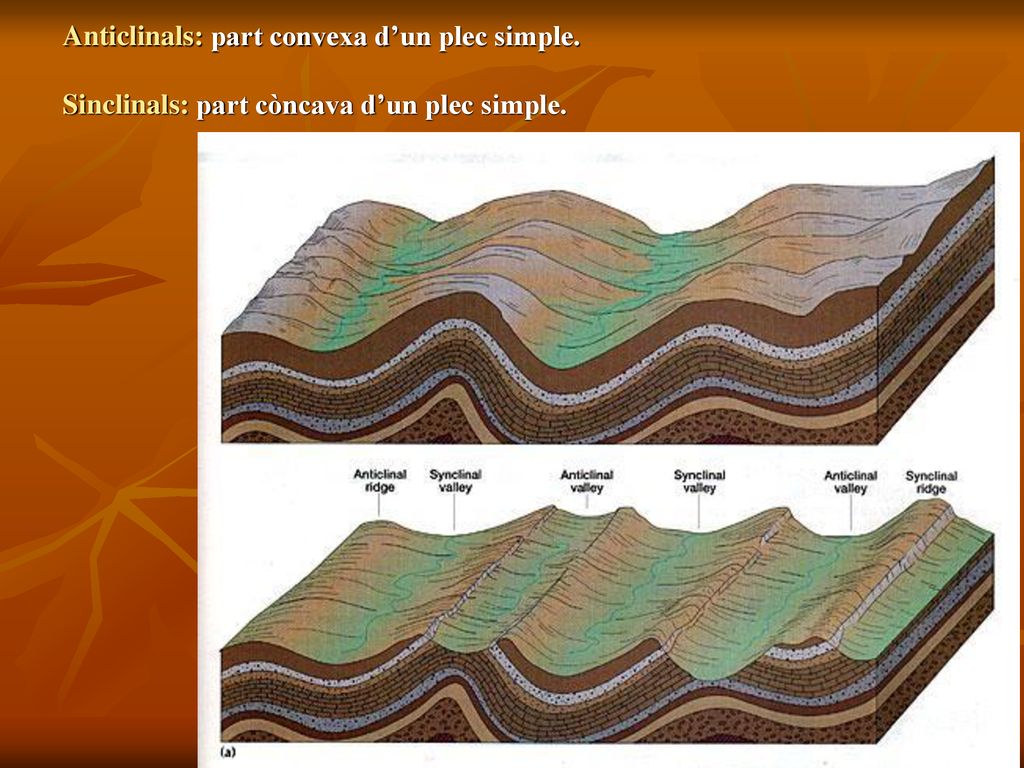 Anticlinals: part convexa d’un plec simple.

Sinclinals: part còncava d’un plec simple.

Anticlinal ridge

Synclinal valley

Anticlinal valley

Synclinal valley

Anticlinal valley

Synclinal ridge

(a)